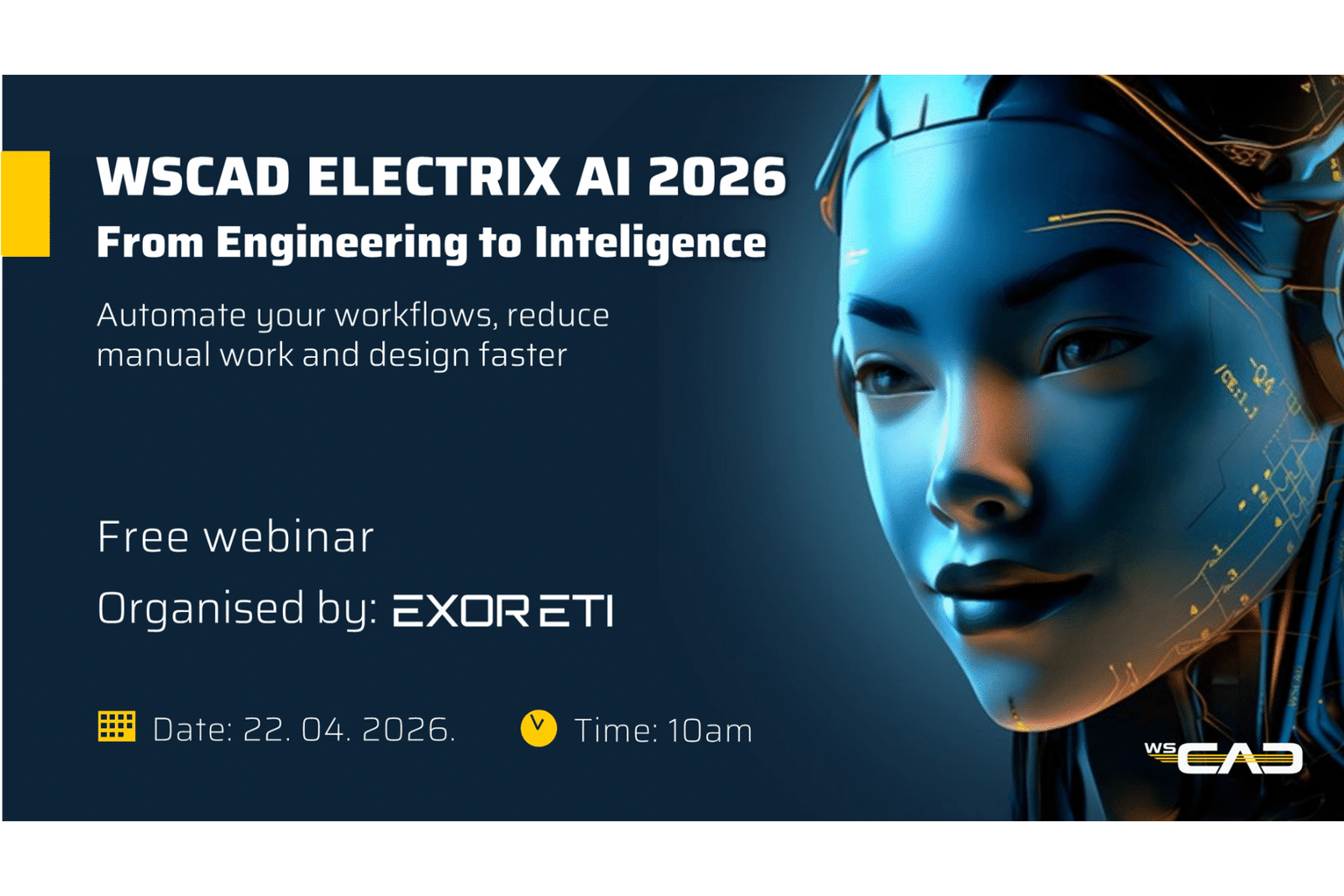 WSCAD ELECTRIX AI 2026
From Engineering to Inteligence

Automate your workflows, reduce manual work and design faster

Free webinar

Organised by: EXOR ETI

Date: 22. 04. 2026.

Time: 10am

WSCAD